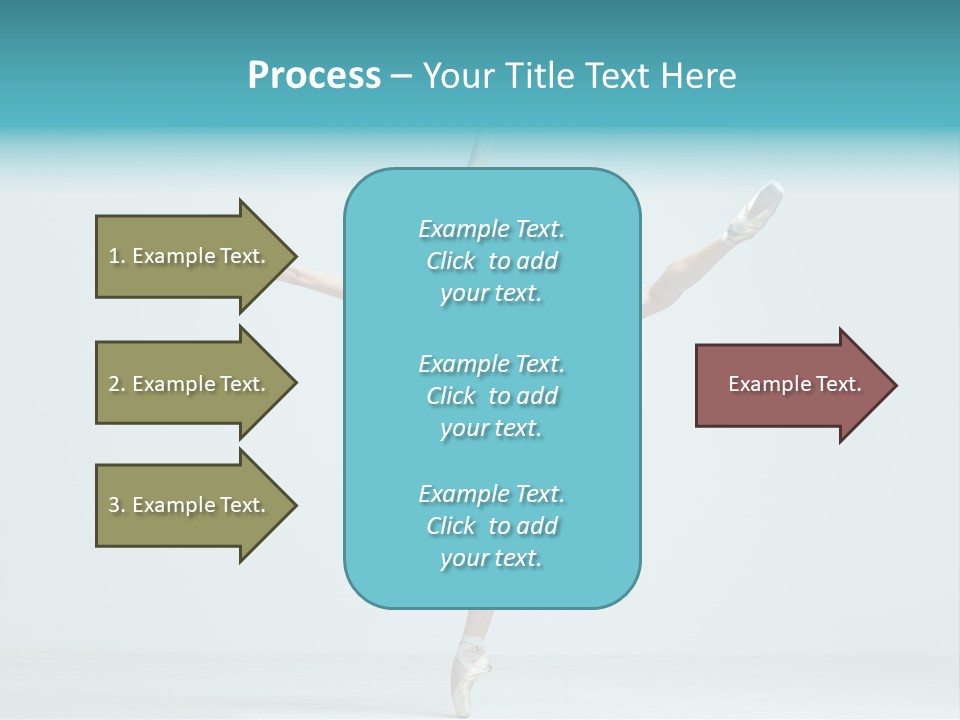 Process – Your Title Text Here

1. Example Text.

2. Example Text.

3. Example Text.

Example Text. Click to add your text.

Example Text. Click to add your text.

Example Text. Click to add your text.

Example Text.